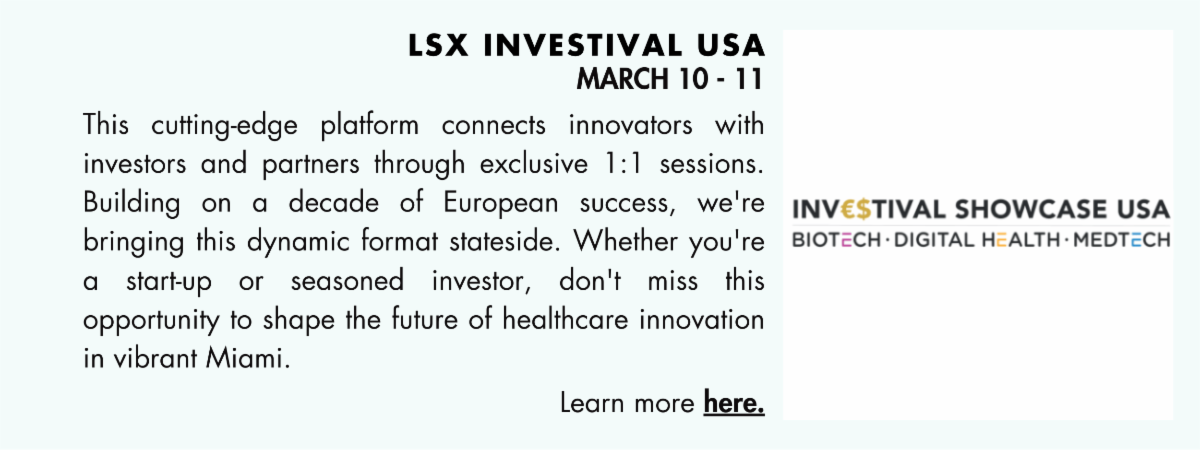 LSX INVESTIVAL USA
MARCH 10 - 11

This cutting-edge platform connects innovators with investors and partners through exclusive 1:1 sessions. Building on a decade of European success, we're bringing this dynamic format stateside. Whether you're a start-up or seasoned investor, don't miss this opportunity to shape the future of healthcare innovation in vibrant Miami.

Learn more here.

INV€$TIVAL SHOWCASE USA
BIOTECH · DIGITAL HEALTH · MEDTECH